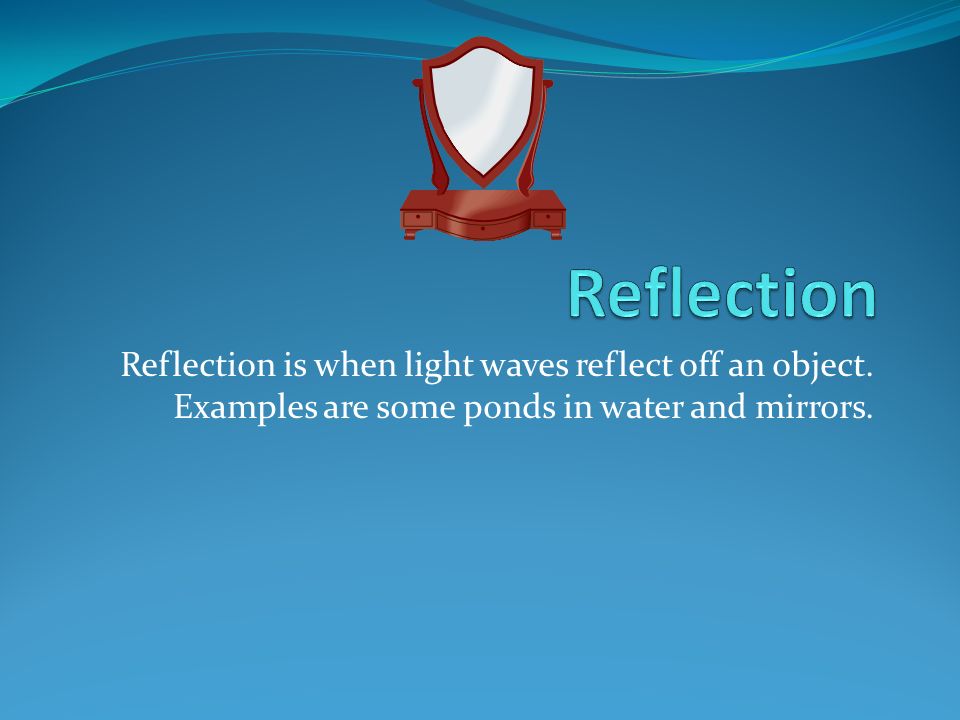 Reflection

Reflection is when light waves reflect off an object. Examples are some ponds in water and mirrors.